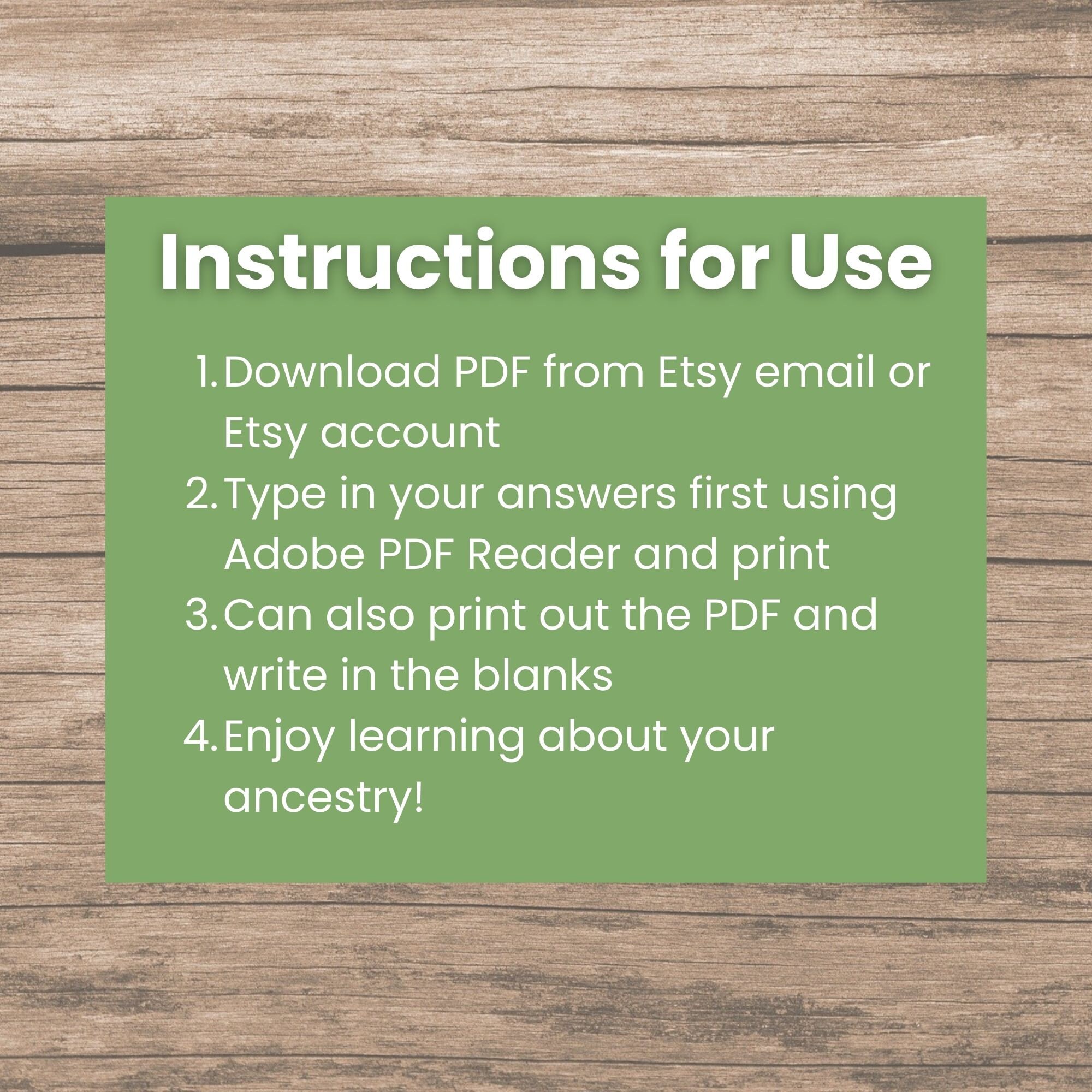 Instructions for Use

1. Download PDF from Etsy email or Etsy account
2. Type in your answers first using Adobe PDF Reader and print
3. Can also print out the PDF and write in the blanks
4. Enjoy learning about your ancestry!